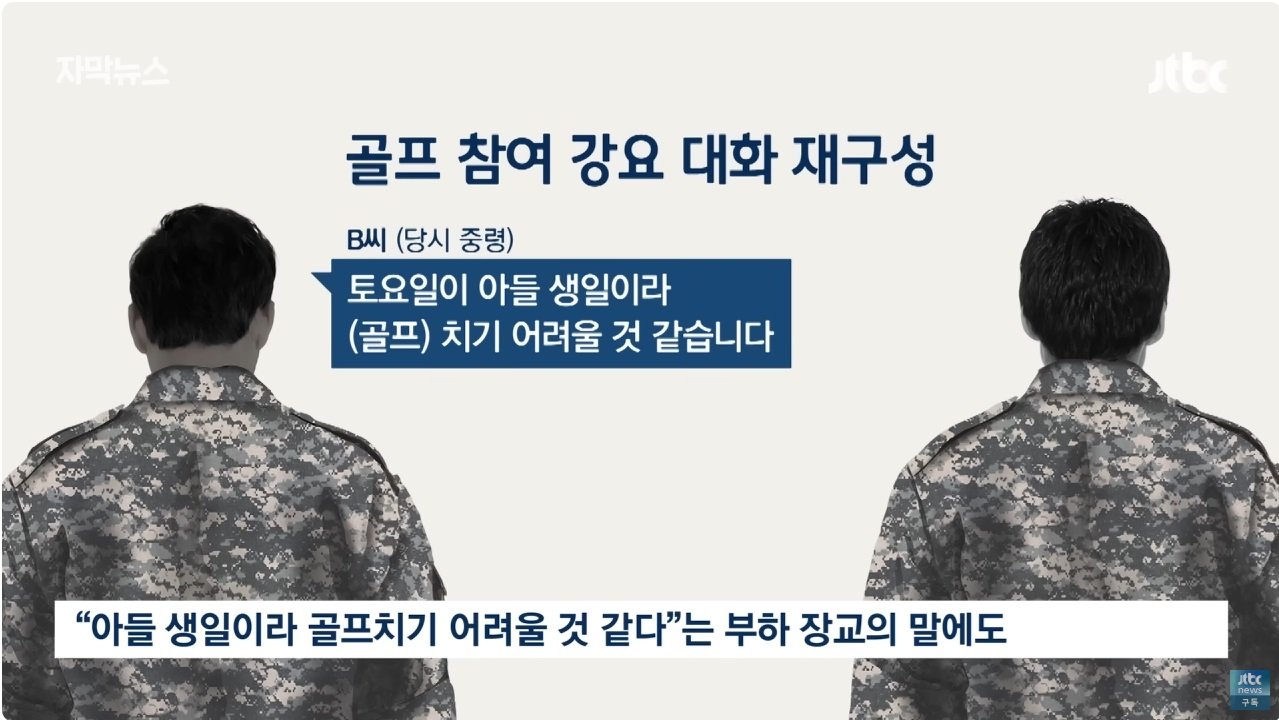 자막뉴스

jtbc

골프 참여 강요 대화 재구성

B씨 (당시 중령)

토요일이 아들 생일이라
(골프) 치기 어려울 것 같습니다

“아들 생일이라 골프치기 어려울 것 같다”는 부하 장교의 말에도

jtbc news
구독